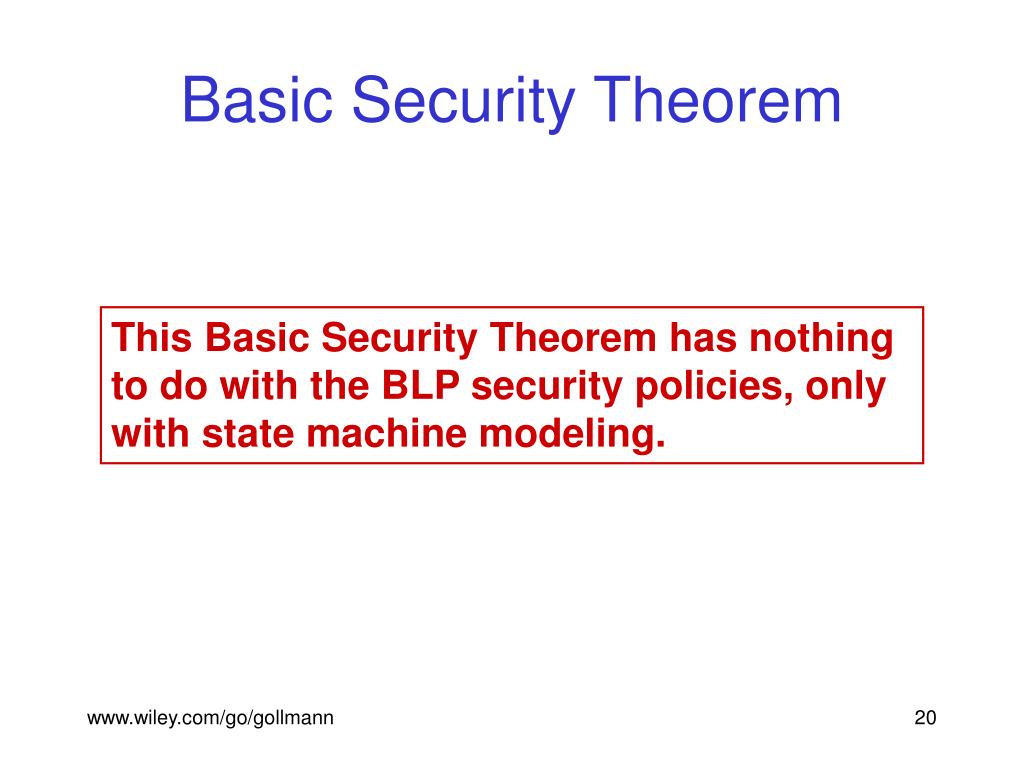 Basic Security Theorem

This Basic Security Theorem has nothing to do with the BLP security policies, only with state machine modeling.

www.wiley.com/go/gollmann

20